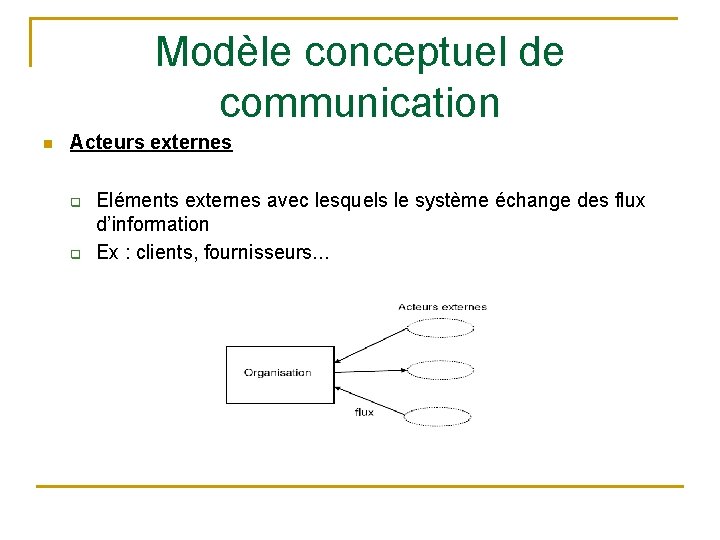 Modèle conceptuel de communication

Acteurs externes

Eléments externes avec lesquels le système échange des flux d'information

Ex : clients, fournisseurs...

Acteurs externes

Organisation

flux